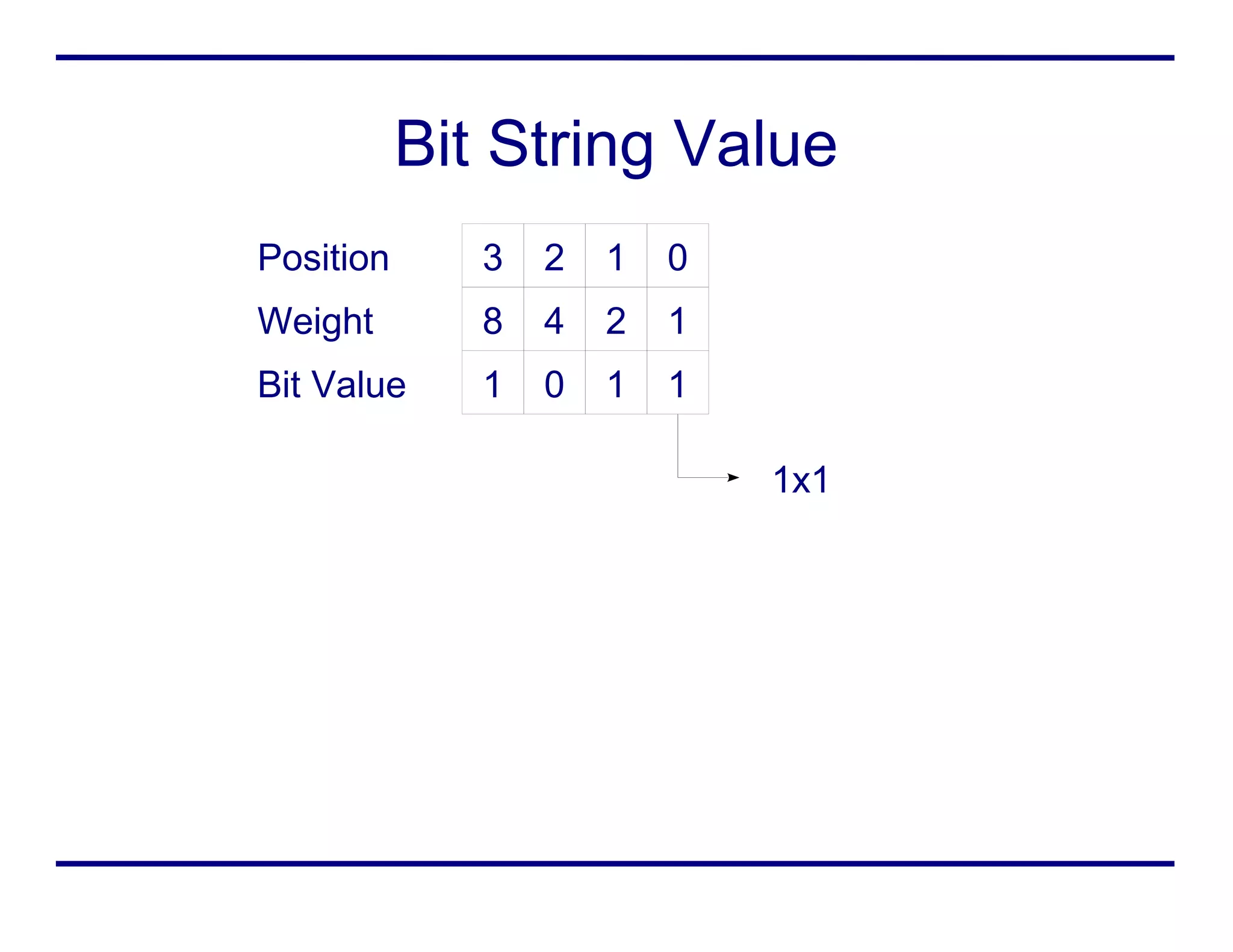 Bit String Value

| Position | 3 | 2 | 1 | 0 |
|---|---|---|---|---|
| Weight | 8 | 4 | 2 | 1 |
| Bit Value | 1 | 0 | 1 | 1 |

1x1